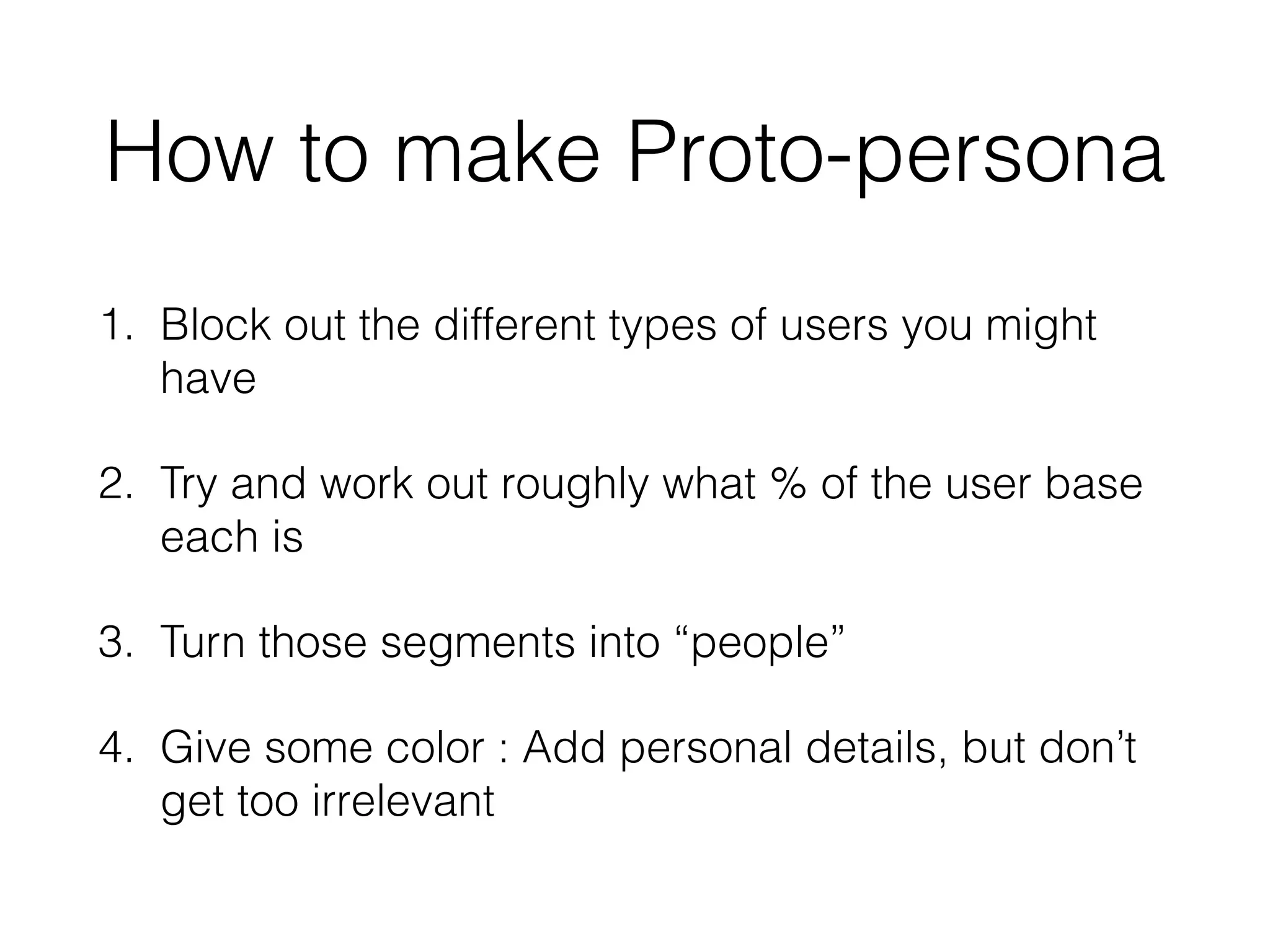 How to make Proto-persona

1. Block out the different types of users you might have

2. Try and work out roughly what % of the user base each is

3. Turn those segments into “people”

4. Give some color : Add personal details, but don’t get too irrelevant